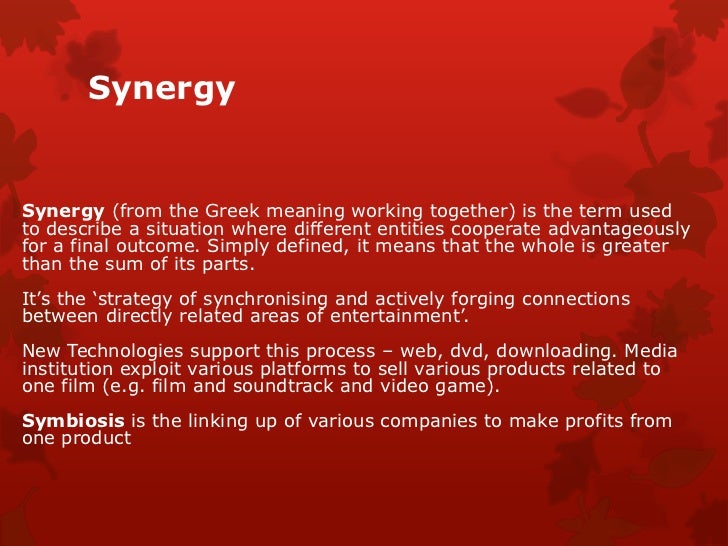 Synergy

Synergy (from the Greek meaning working together) is the term used to describe a situation where different entities cooperate advantageously for a final outcome. Simply defined, it means that the whole is greater than the sum of its parts.

It's the 'strategy of synchronising and actively forging connections between directly related areas of entertainment'.

New Technologies support this process – web, dvd, downloading. Media institution exploit various platforms to sell various products related to one film (e.g. film and soundtrack and video game).

Symbiosis is the linking up of various companies to make profits from one product